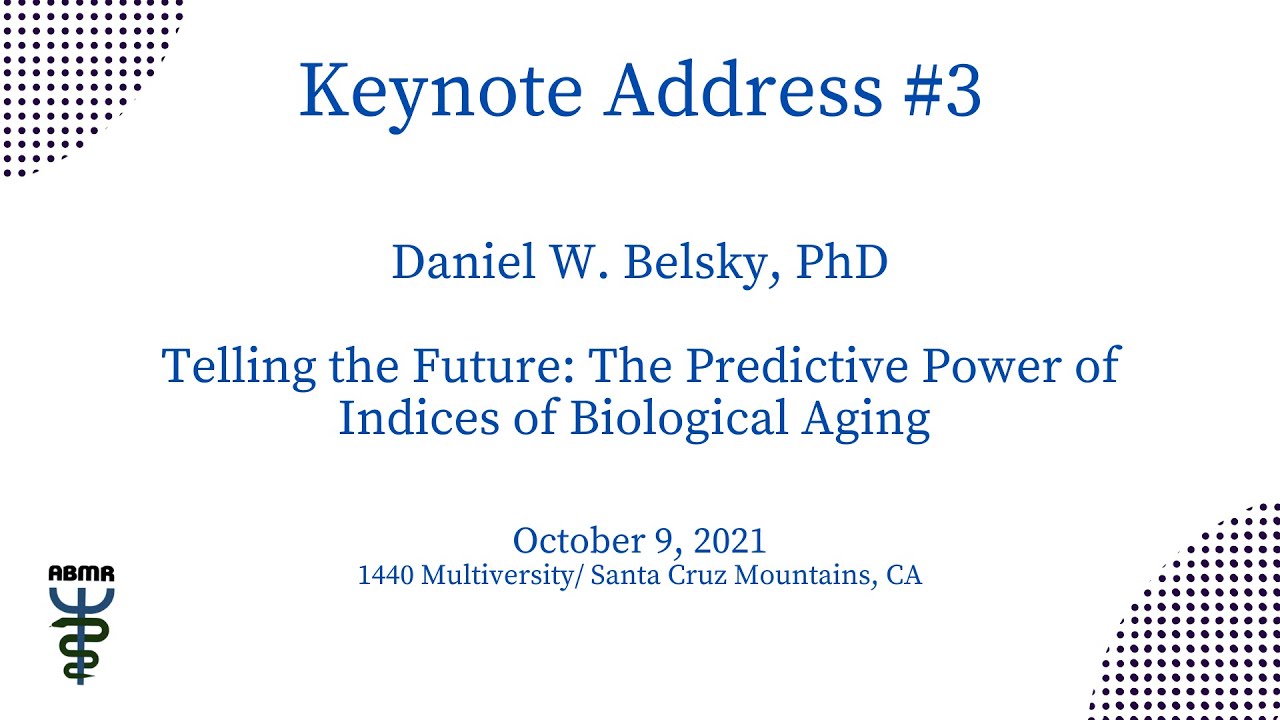 Keynote Address #3

Daniel W. Belsky, PhD

Telling the Future: The Predictive Power of Indices of Biological Aging

October 9, 2021
1440 Multiversity/ Santa Cruz Mountains, CA

ABMR